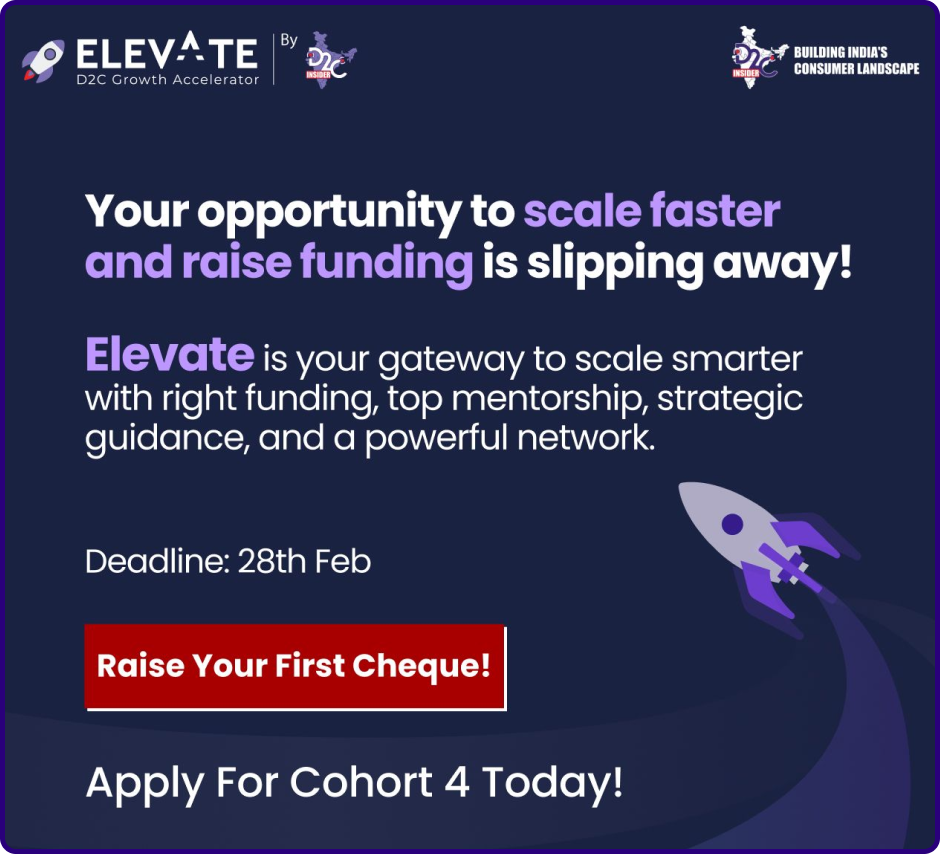 ELEVATE
D2C Growth Accelerator
By D2C INSIDER

D2C INSIDER BUILDING INDIA'S CONSUMER LANDSCAPE

Your opportunity to scale faster and raise funding is slipping away!

Elevate is your gateway to scale smarter with right funding, top mentorship, strategic guidance, and a powerful network.

Deadline: 28th Feb

Raise Your First Cheque!

Apply For Cohort 4 Today!